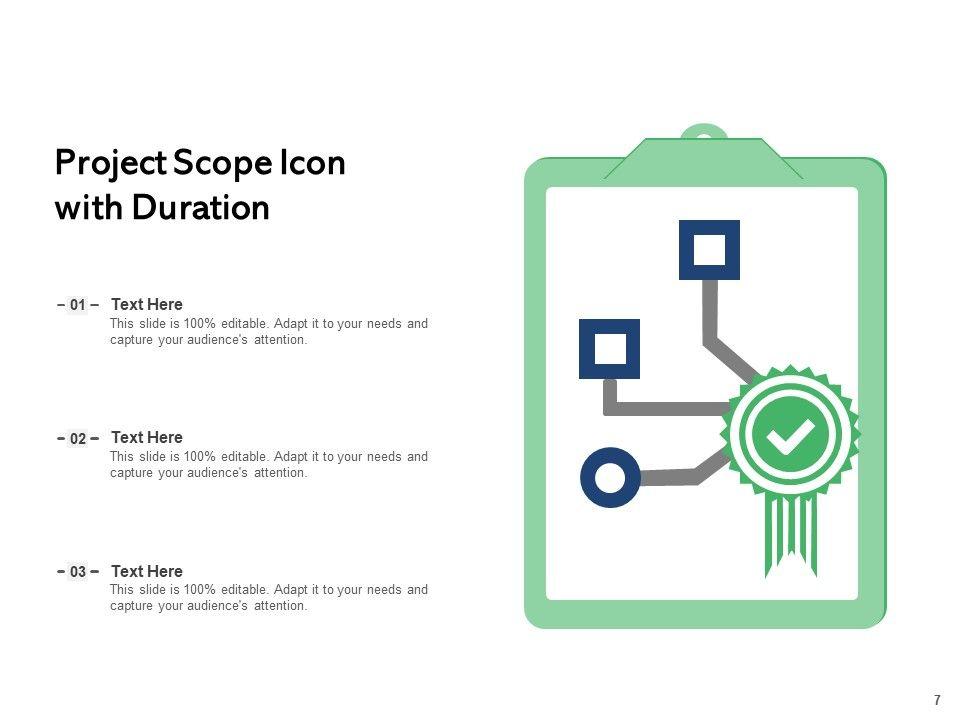 Project Scope Icon with Duration

– 01 – Text Here
This slide is 100% editable. Adapt it to your needs and capture your audience's attention.

– 02 – Text Here
This slide is 100% editable. Adapt it to your needs and capture your audience's attention.

– 03 – Text Here
This slide is 100% editable. Adapt it to your needs and capture your audience's attention.

7